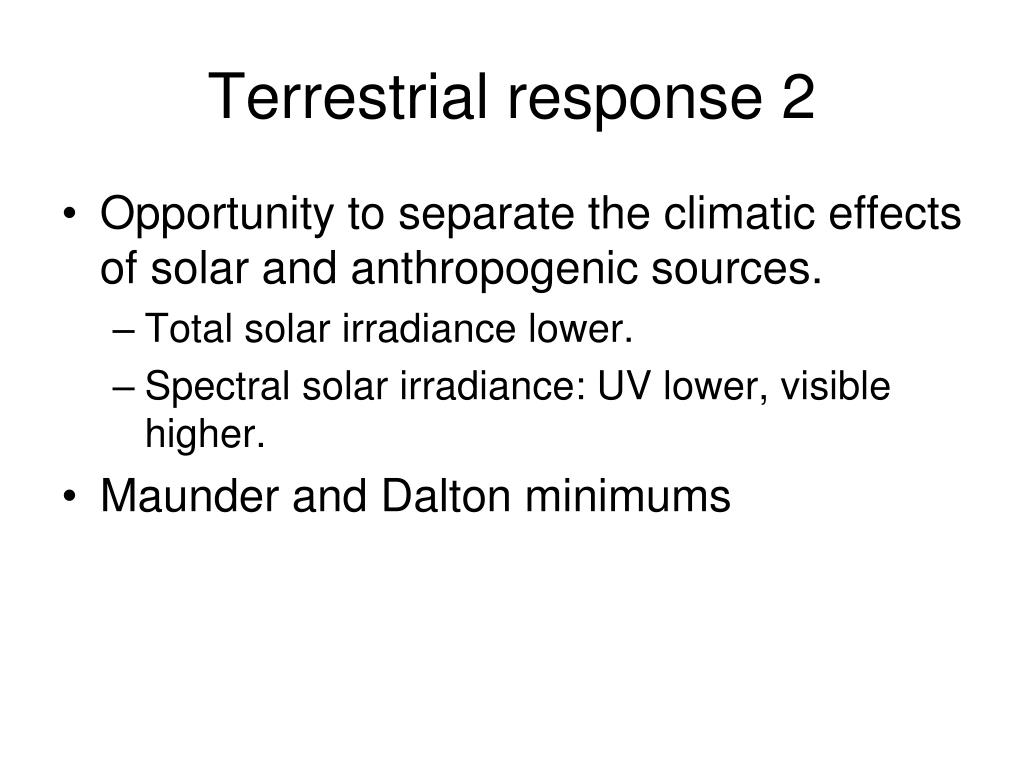 Terrestrial response 2

• Opportunity to separate the climatic effects of solar and anthropogenic sources.
– Total solar irradiance lower.
– Spectral solar irradiance: UV lower, visible higher.
• Maunder and Dalton minimums